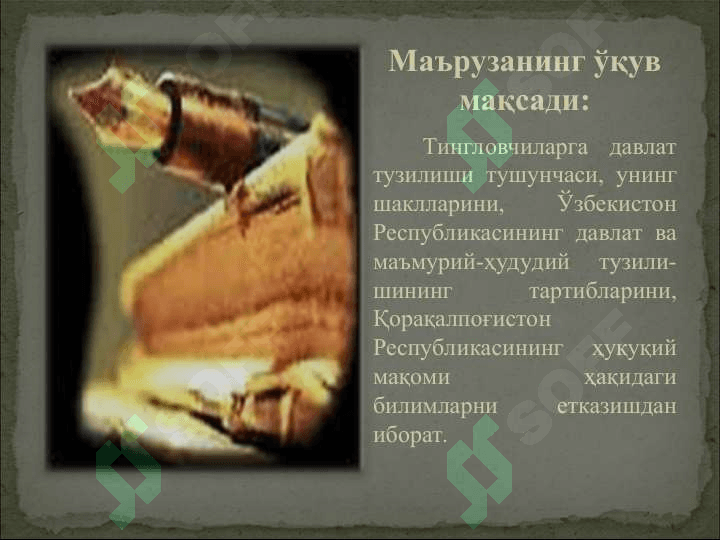 Маърузанинг ўқув мақсади:

Тингловчиларга давлат тузилиши тушунчаси, унинг шаклларини, Ўзбекистон Республикасининг давлат ва маъмурий-ҳудудий тузилишининг тартибларини, Қорақалпоғистон Республикасининг ҳуқуқий мақоми ҳақидаги билимларни етказишдан иборат.